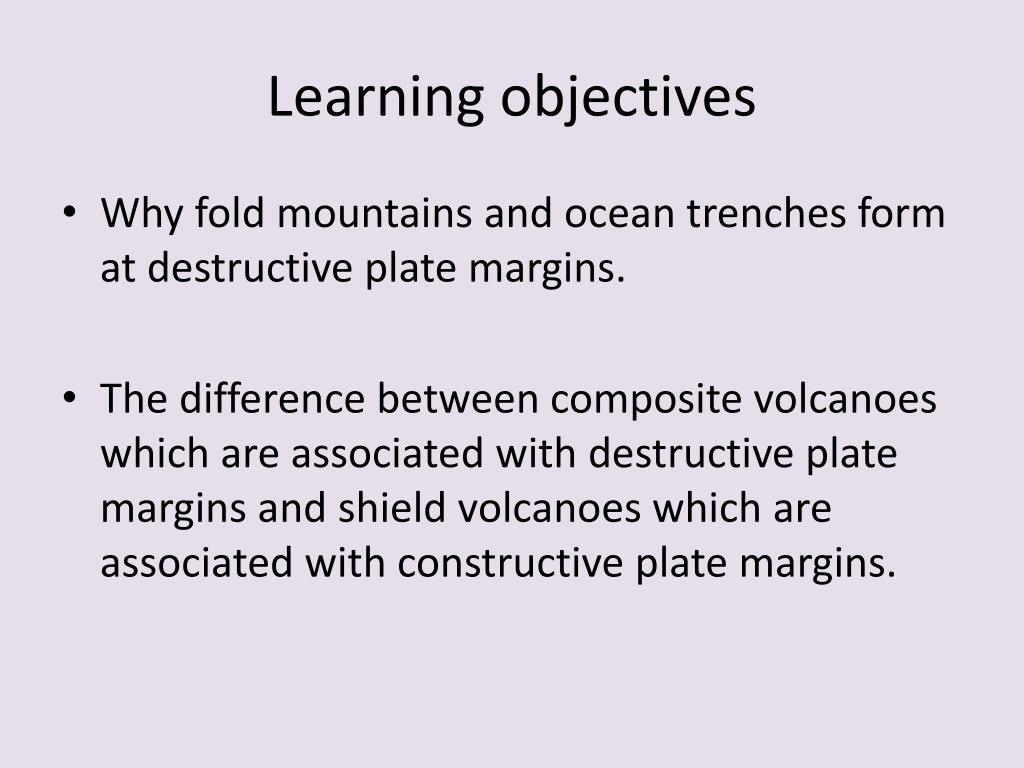 Learning objectives

• Why fold mountains and ocean trenches form at destructive plate margins.

• The difference between composite volcanoes which are associated with destructive plate margins and shield volcanoes which are associated with constructive plate margins.